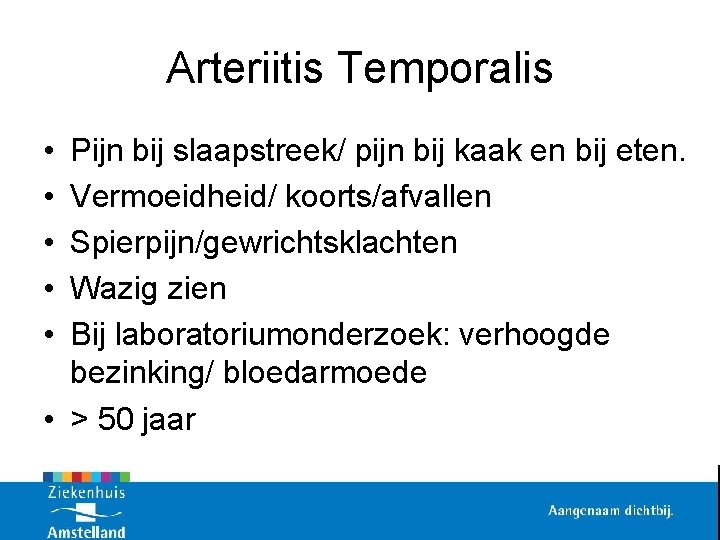 Arteriitis Temporalis

• Pijn bij slaapstreek/ pijn bij kaak en bij eten.
• Vermoeidheid/ koorts/afvallen
• Spierpijn/gewrichtsklachten
• Wazig zien
• Bij laboratoriumonderzoek: verhoogde bezinking/ bloedarmoede
• > 50 jaar

Ziekenhuis Amstelland

Aangenaam dichtbij.